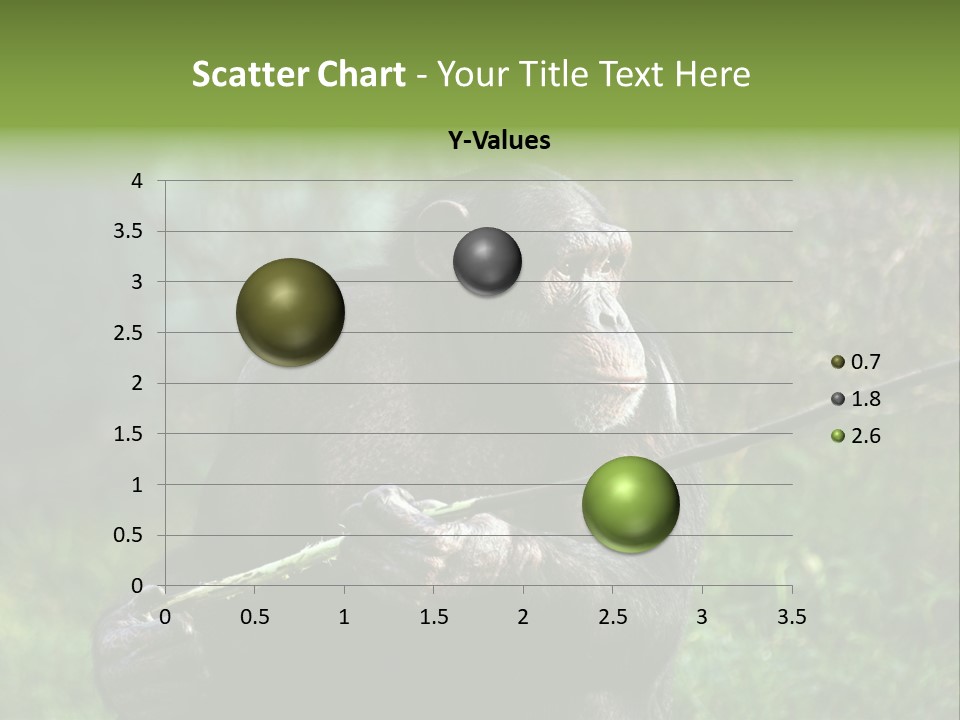 Scatter Chart - Your Title Text Here

Y-Values

4
3.5
3
2.5
2
1.5
1
0.5
0

0 0.5 1 1.5 2 2.5 3 3.5

0.7
1.8
2.6